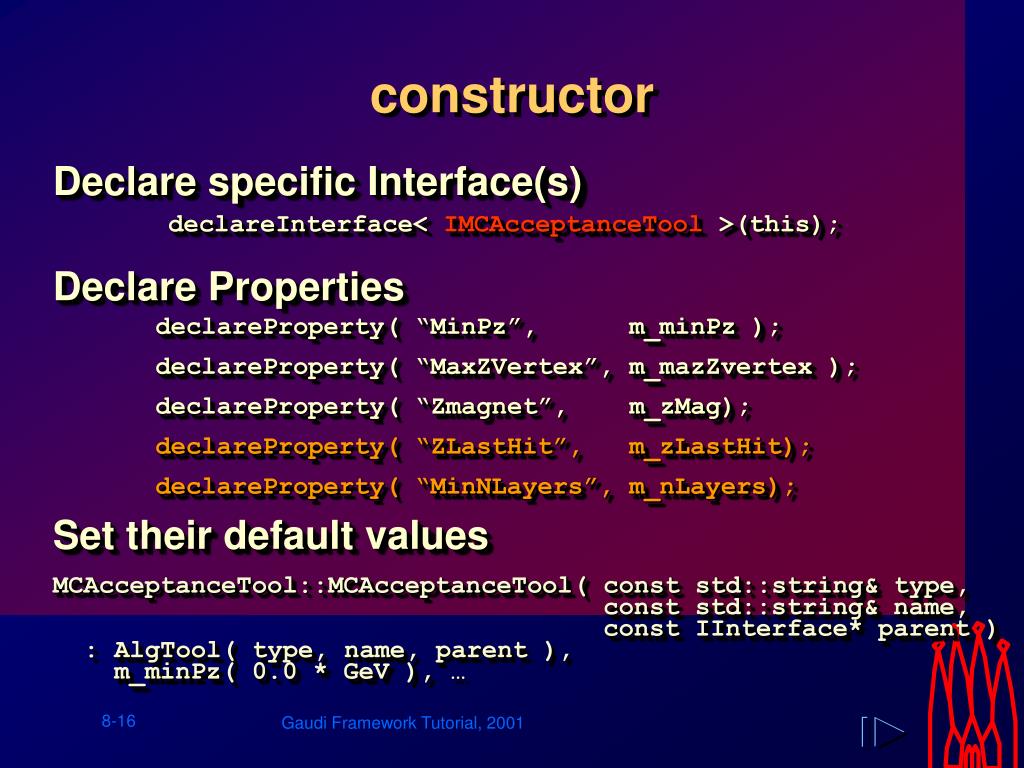 constructor

Declare specific Interface(s)

declareInterface< IMCAcceptanceTool >(this);

Declare Properties

declareProperty( “MinPz”, m_minPz );

declareProperty( “MaxZVertex”, m_mazZvertex );

declareProperty( “Zmagnet”, m_zMag);

declareProperty( “ZLastHit”, m_zLastHit);

declareProperty( “MinNLayers”, m_nLayers);

Set their default values

MCAcceptanceTool::MCAcceptanceTool( const std::string& type,
const std::string& name,
const IInterface* parent )
: AlgTool( type, name, parent ),
m_minPz( 0.0 * GeV ), …

8-16

Gaudi Framework Tutorial, 2001